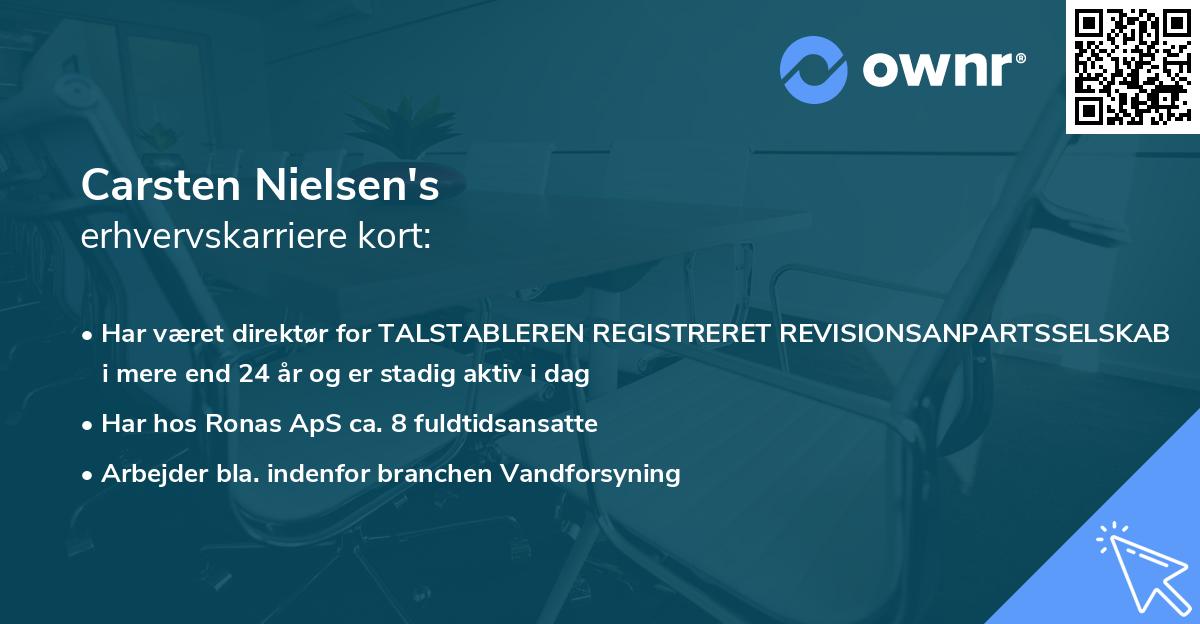 ownr®

Carsten Nielsen's
erhvervskarriere kort:

• Har været direktør for TALSTABLEREN REGISTRERET REVISIONSANPARTSSELSKAB i mere end 24 år og er stadig aktiv i dag
• Har hos Ronas ApS ca. 8 fuldtidsansatte
• Arbejder bla. indenfor branchen Vandforsyning